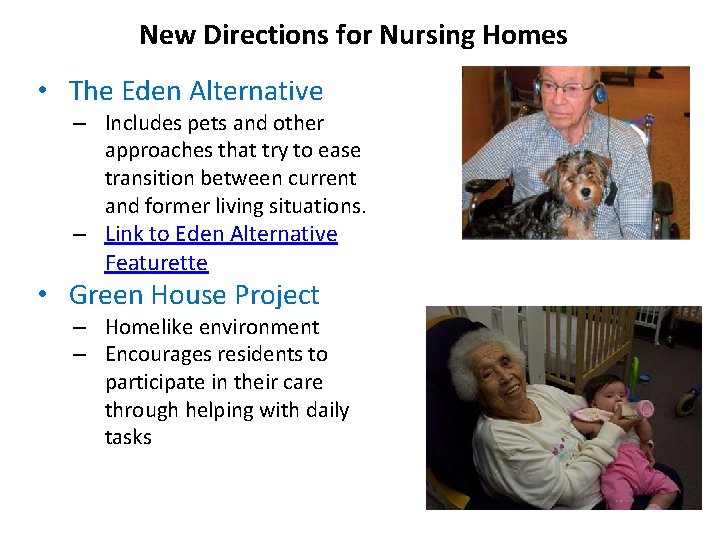 New Directions for Nursing Homes

• The Eden Alternative
– Includes pets and other approaches that try to ease transition between current and former living situations.
– Link to Eden Alternative Featurette

• Green House Project
– Homelike environment
– Encourages residents to participate in their care through helping with daily tasks